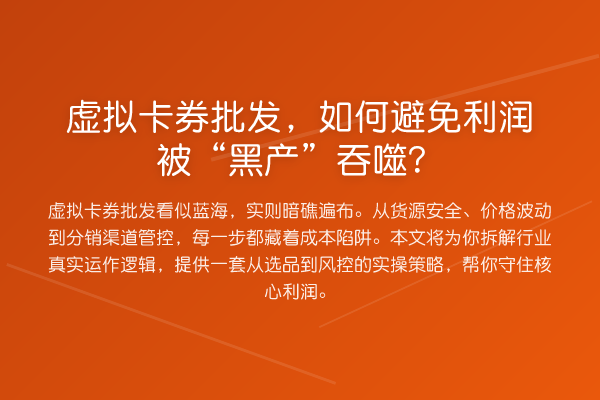 虚拟卡券批发，如何避免利润被“黑产”吞噬？

虚拟卡券批发看似蓝海，实则暗礁遍布。从货源安全、价格波动到分销渠道管控，每一步都藏着成本陷阱。本文将为你拆解行业真实运作逻辑，提供一套从选品到风控的实操策略，帮你守住核心利润。